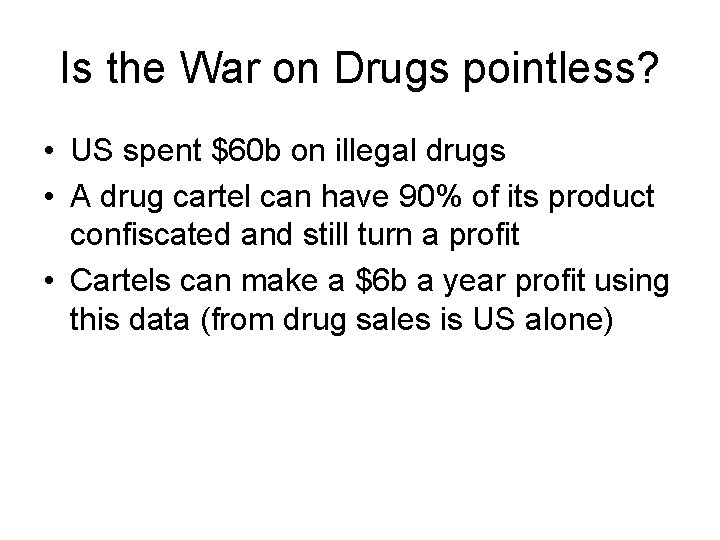 Is the War on Drugs pointless?

• US spent \$60b on illegal drugs
• A drug cartel can have 90% of its product confiscated and still turn a profit
• Cartels can make a \$6b a year profit using this data (from drug sales is US alone)